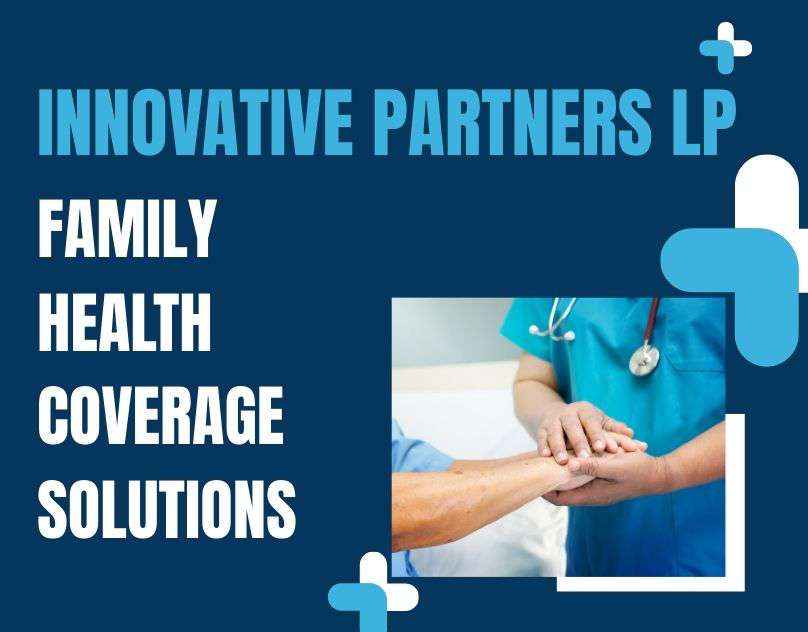 INNOVATIVE PARTNERS LP

FAMILY HEALTH COVERAGE SOLUTIONS